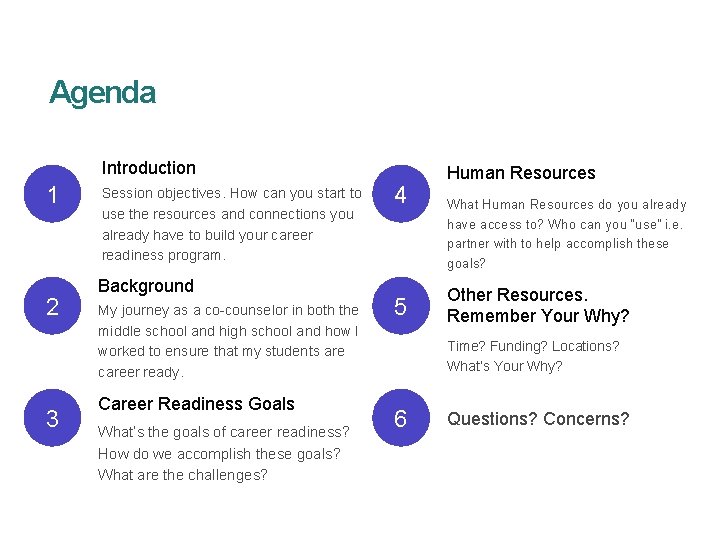 Agenda

1

Introduction

Session objectives. How can you start to use the resources and connections you already have to build your career readiness program.

2

Background

My journey as a co-counselor in both the middle school and high school and how I worked to ensure that my students are career ready.

3

Career Readiness Goals

What's the goals of career readiness? How do we accomplish these goals? What are the challenges?

4

Human Resources

What Human Resources do you already have access to? Who can you "use" i.e. partner with to help accomplish these goals?

5

Other Resources. Remember Your Why?

Time? Funding? Locations? What's Your Why?

6

Questions? Concerns?